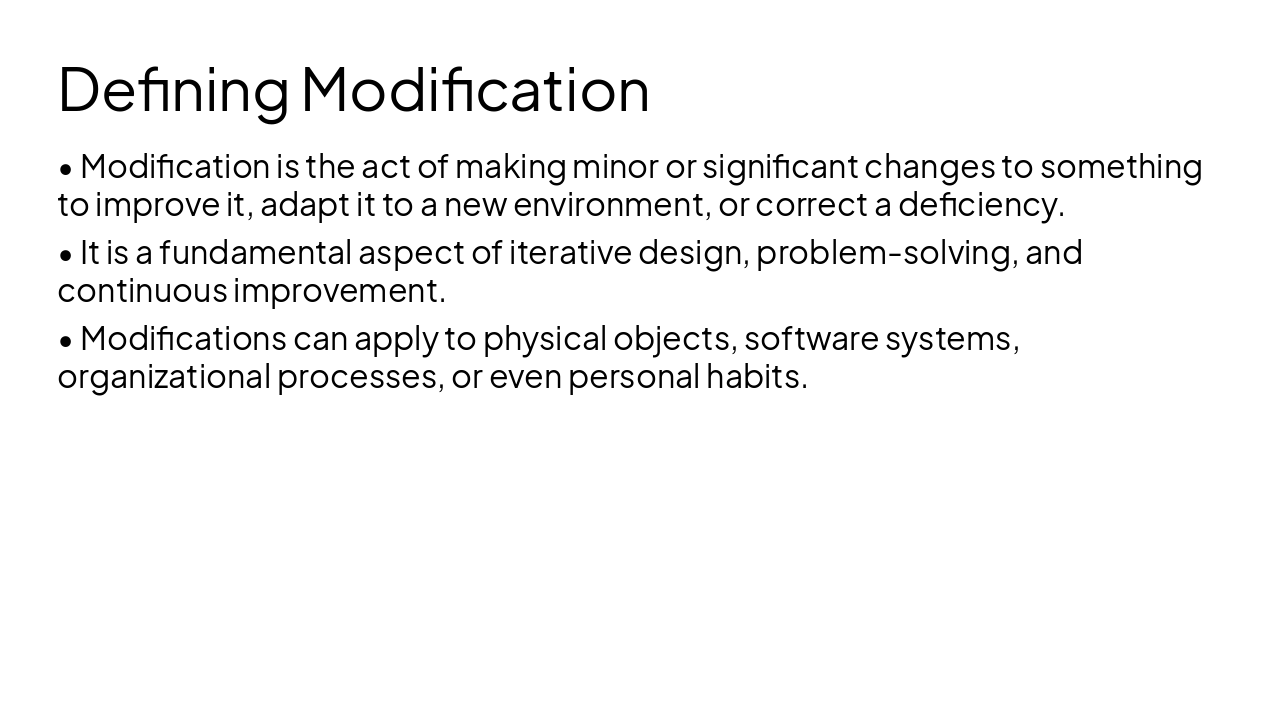 Defining Modification

• Modification is the act of making minor or significant changes to something to improve it, adapt it to a new environment, or correct a deficiency.

• It is a fundamental aspect of iterative design, problem-solving, and continuous improvement.

• Modifications can apply to physical objects, software systems, organizational processes, or even personal habits.